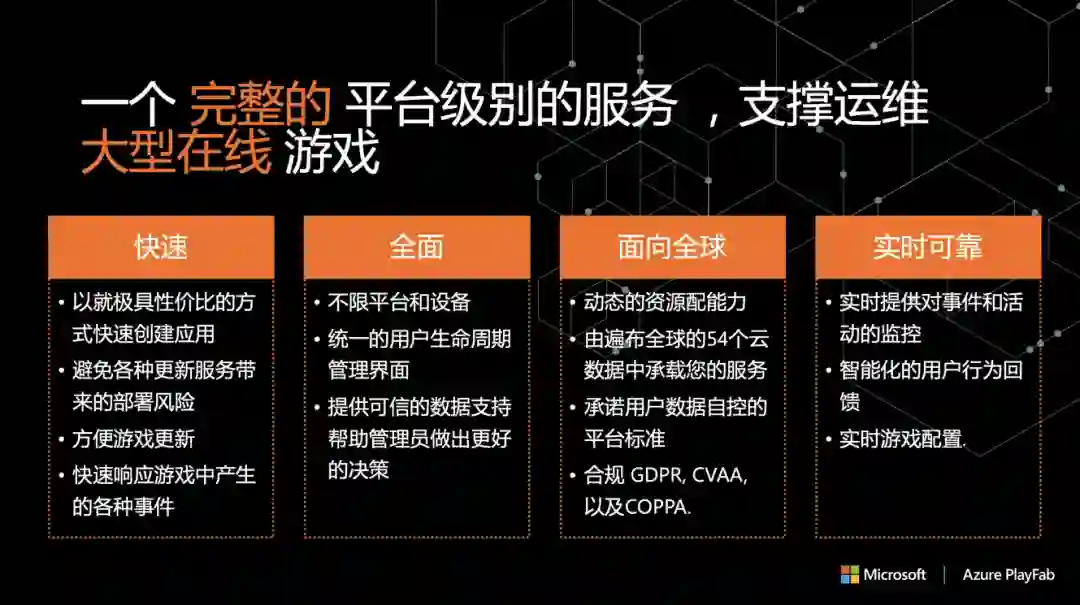 一个 完整的 平台级别的服务 ，支撑运维 大型在线 游戏

快速

• 以就极具性价比的方式快速创建应用
• 避免各种更新服务带来的部署风险
• 方便游戏更新
• 快速响应游戏中产生的各种事件

全面

• 不限平台和设备
• 统一的用户生命周期管理界面
• 提供可信的数据支持帮助管理员做出更好的决策

面向全球

• 动态的资源配能力
• 由遍布全球的54个云数据中承载您的服务
• 承诺用户数据自控的平台标准
• 合规 GDPR, CVAA, 以及COPPA.

实时可靠

• 实时提供对事件和活动的监控
• 智能化的用户行为回馈
• 实时游戏配置.

Microsoft | Azure PlayFab